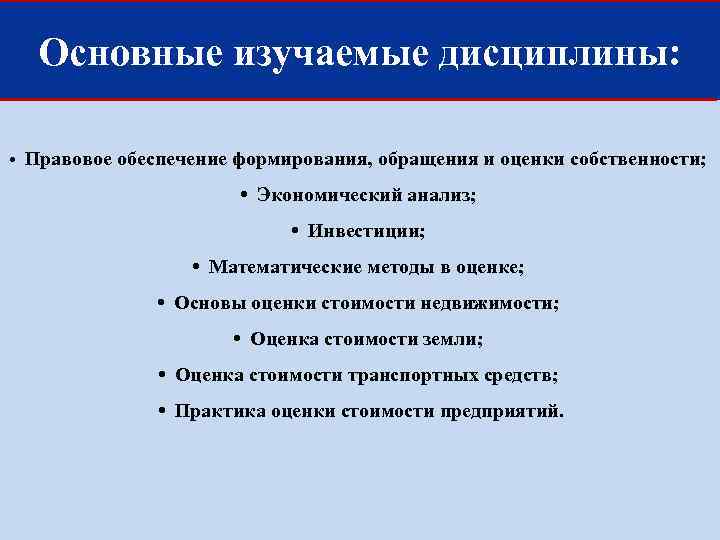 Основные изучаемые дисциплины:

• Правовое обеспечение формирования, обращения и оценки собственности;
• Экономический анализ;
• Инвестиции;
• Математические методы в оценке;
• Основы оценки стоимости недвижимости;
• Оценка стоимости земли;
• Оценка стоимости транспортных средств;
• Практика оценки стоимости предприятий.